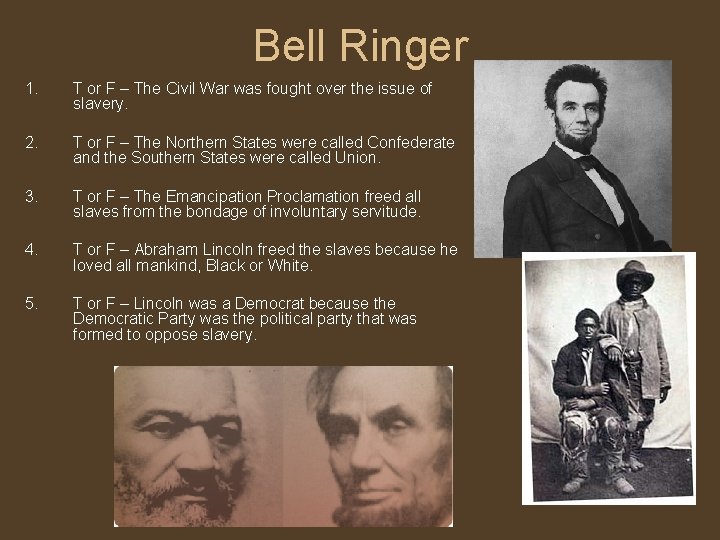 Bell Ringer

1. T or F – The Civil War was fought over the issue of slavery.

2. T or F – The Northern States were called Confederate and the Southern States were called Union.

3. T or F – The Emancipation Proclamation freed all slaves from the bondage of involuntary servitude.

4. T or F – Abraham Lincoln freed the slaves because he loved all mankind, Black or White.

5. T or F – Lincoln was a Democrat because the Democratic Party was the political party that was formed to oppose slavery.